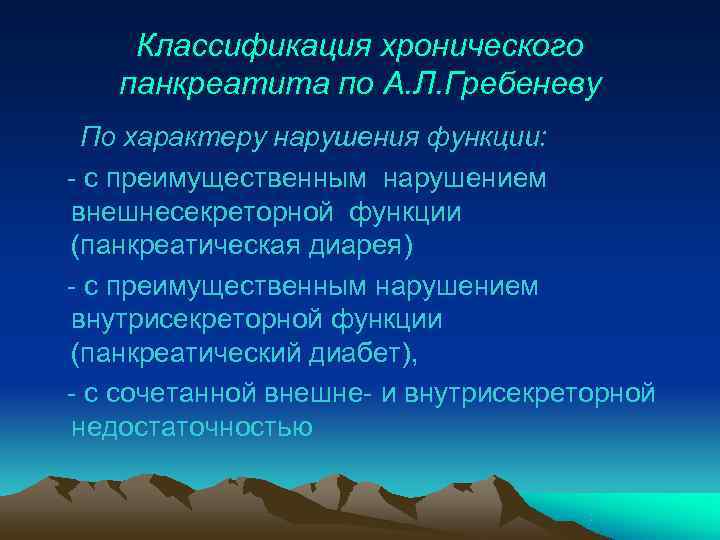 Классификация хронического панкреатита по А.Л.Гребеневу

По характеру нарушения функции:

- с преимущественным нарушением внешнесекреторной функции (панкреатическая диарея)

- с преимущественным нарушением внутрисекреторной функции (панкреатический диабет),

- с сочетанной внешне- и внутрисекреторной недостаточностью